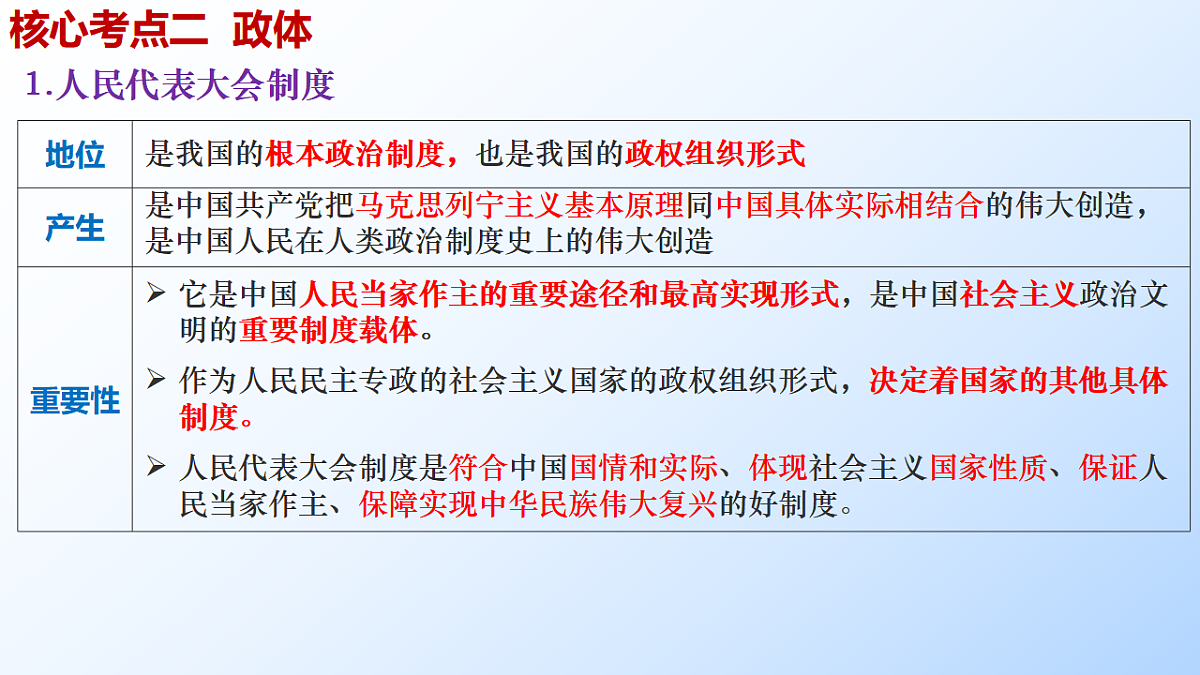 核心考点二 政体

1.人民代表大会制度

| 地位 | 是我国的根本政治制度，也是我国的政权组织形式 |
|---|---|
| 产生 | 是中国共产党把马克思列宁主义基本原理同中国具体实际相结合的伟大创造，是中国人民在人类政治制度史上的伟大创造 |
| 重要性 | ➢ 它是中国人民当家作主的重要途径和最高实现形式，是中国社会主义政治文明的重要制度载体。 ➢ 作为人民民主专政的社会主义国家的政权组织形式，决定着国家的其他具体制度。 ➢ 人民代表大会制度是符合中国国情和实际、体现社会主义国家性质、保证人民当家作主、保障实现中华民族伟大复兴的好制度。 |